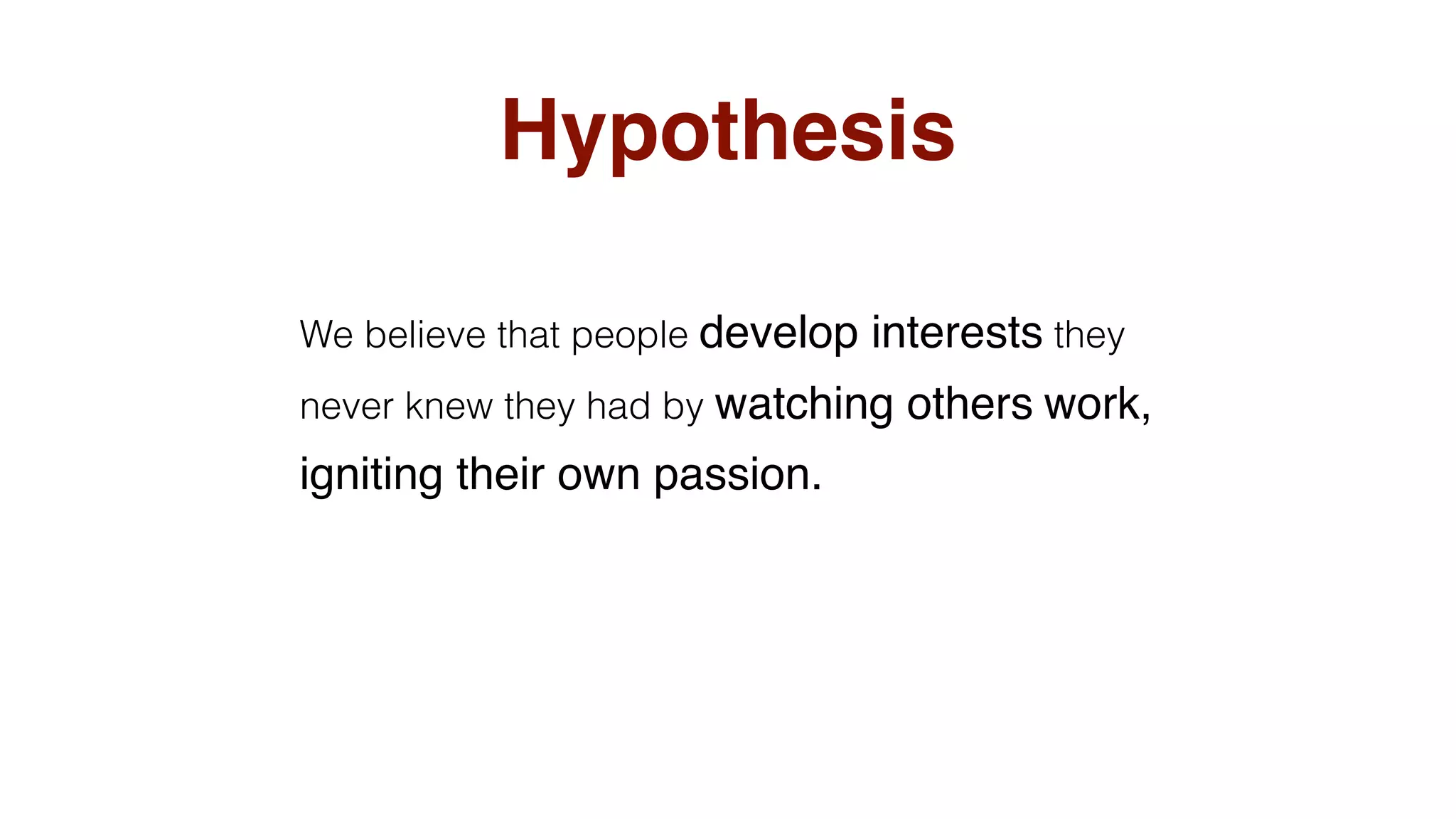 Hypothesis

We believe that people develop interests they never knew they had by watching others work, igniting their own passion.